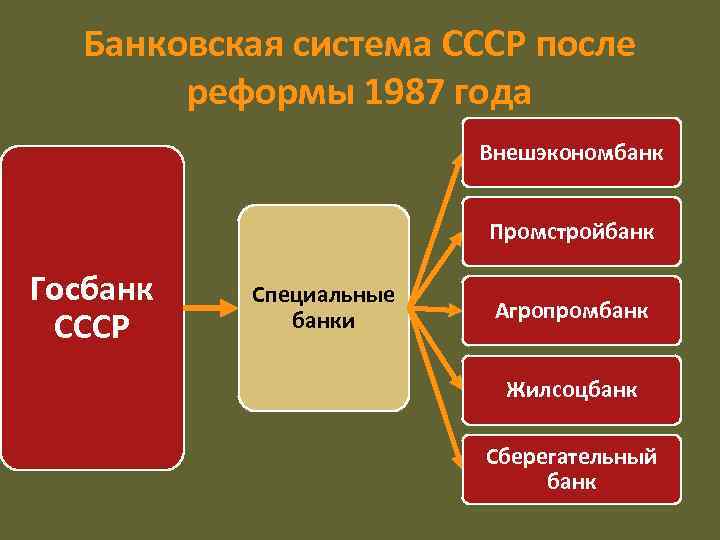 Банковская система СССР после реформы 1987 года

Госбанк СССР

Специальные банки

Внешэкономбанк

Промстройбанк

Агропромбанк

Жилсоцбанк

Сберегательный банк